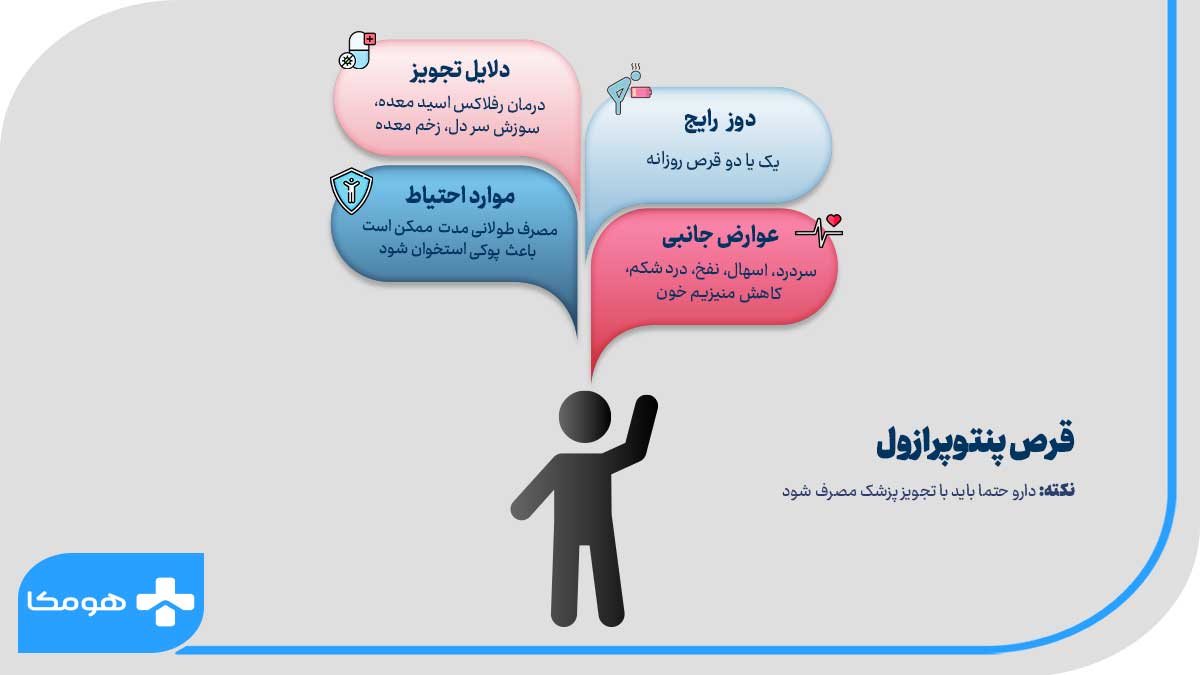 دلایل تجویز
درمان رفلاکس اسید معده، سوزش سر دل، زخم معده

دوز رایج
یک یا دو قرص روزانه

موارد احتیاط
مصرف طولانی مدت ممکن است باعث پوکی استخوان شود

عوارض جانبی
سردرد، اسهال، نفخ، درد شکم، کاهش منیزیم خون

قرص پنتوپرازول

نکته: دارو حتما باید با تجویز پزشک مصرف شود

هومکا